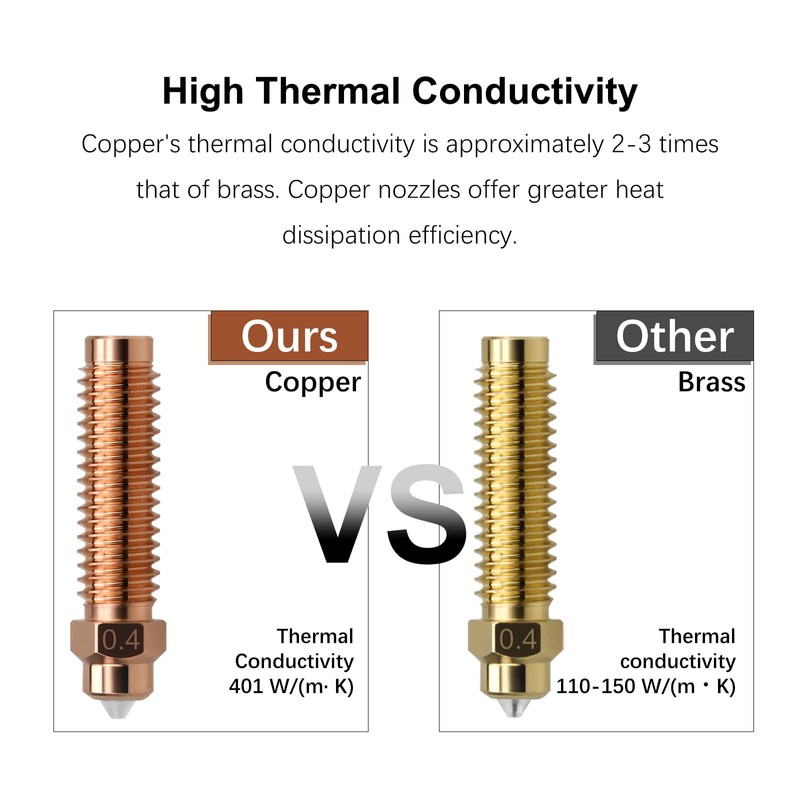 High Thermal Conductivity

Copper's thermal conductivity is approximately 2-3 times that of brass. Copper nozzles offer greater heat dissipation efficiency.

Ours
Copper

0.4

Thermal Conductivity 401 W/(m· K)

VS

Other
Brass

0.4

Thermal conductivity 110-150 W/(m・K)